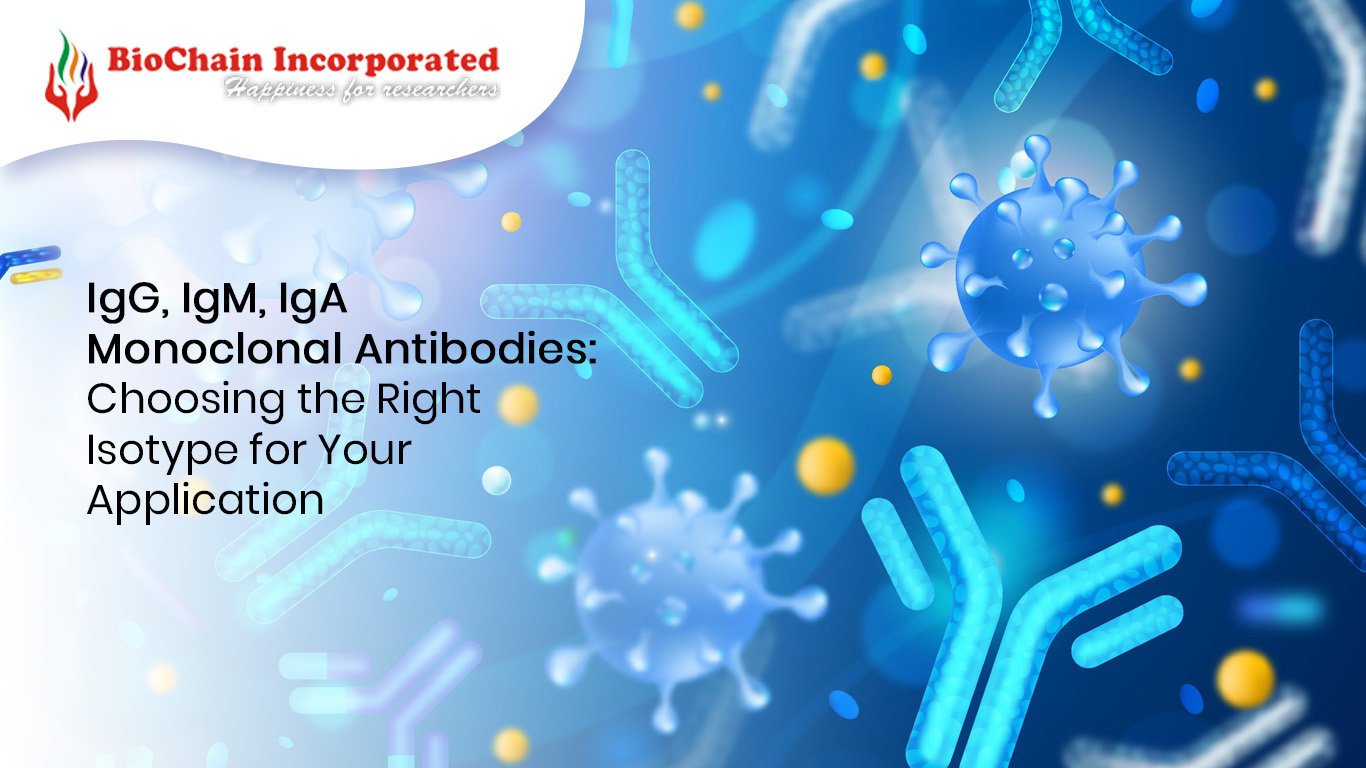 BioChain Incorporated
Happiness for researchers

IgG, IgM, IgA Monoclonal Antibodies: Choosing the Right Isotype for Your Application